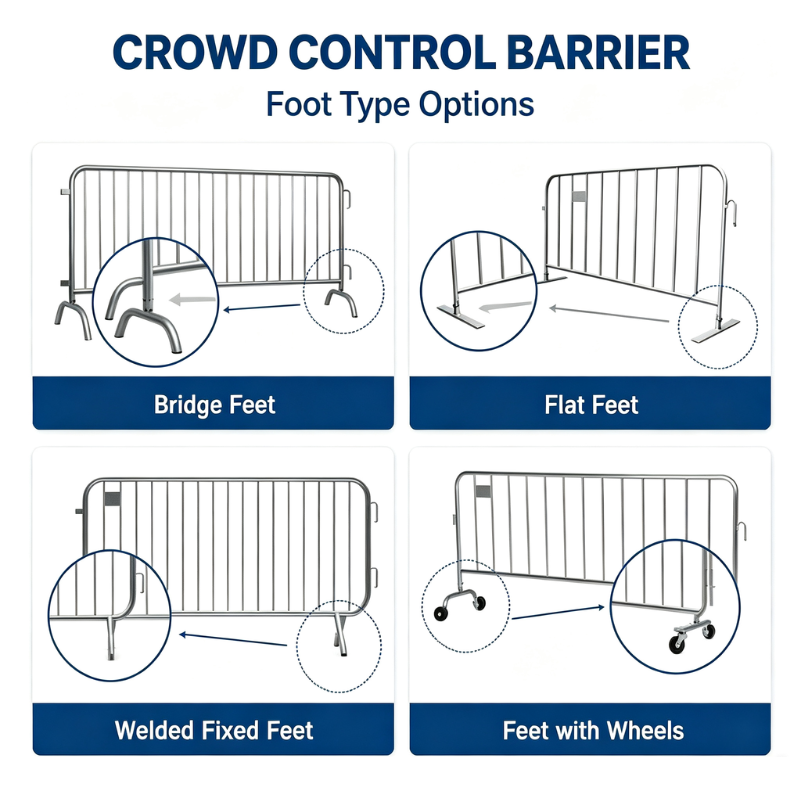 CROWD CONTROL BARRIER

Foot Type Options

Bridge Feet

Flat Feet

Welded Fixed Feet

Feet with Wheels